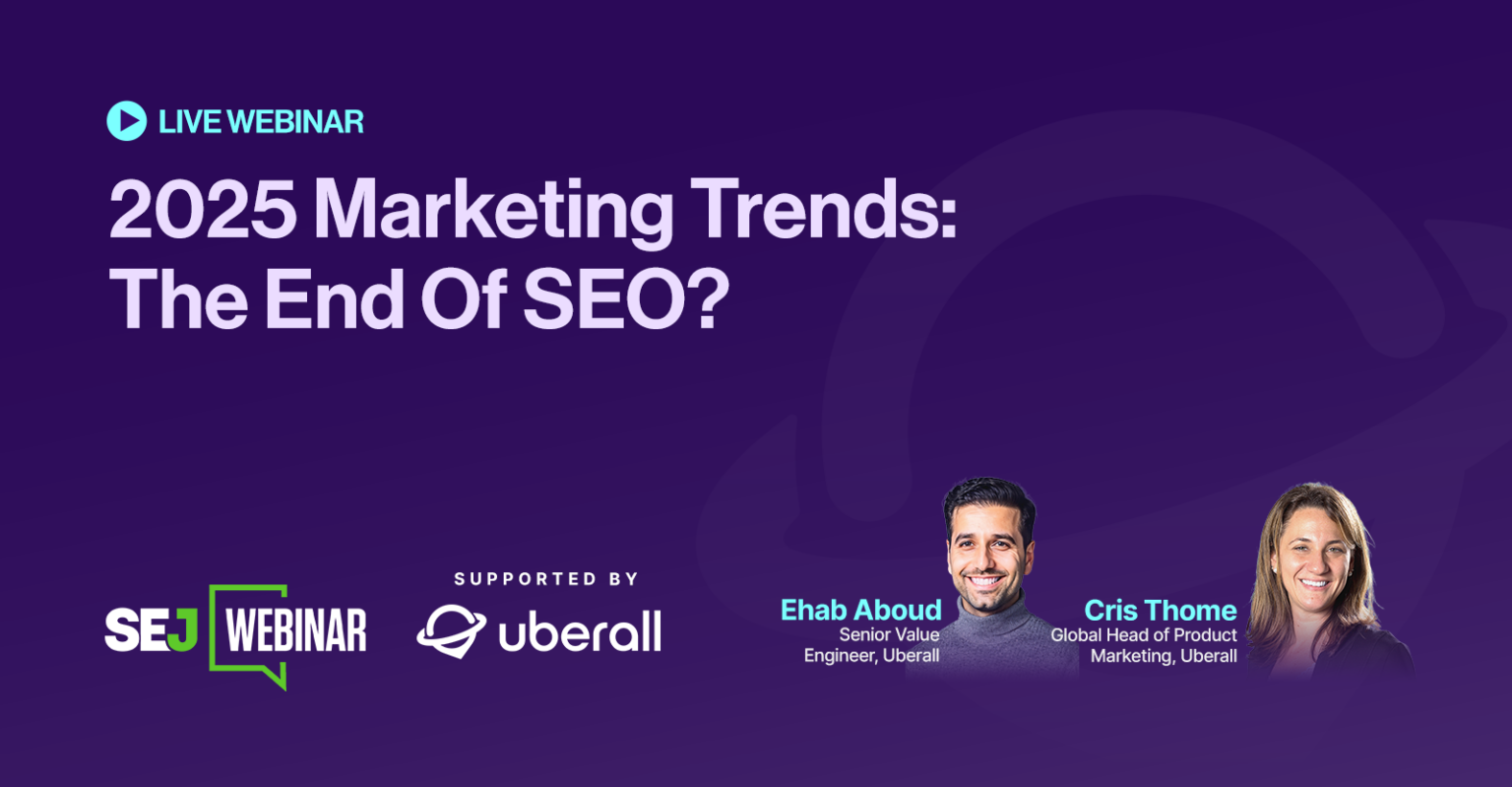 LIVE WEBINAR

2025 Marketing Trends: The End Of SEO?

SEJ WEBINAR

SUPPORTED BY

uberall

Ehab Aboud
Senior Value Engineer, Uberall

Cris Thome
Global Head of Product Marketing, Uberall